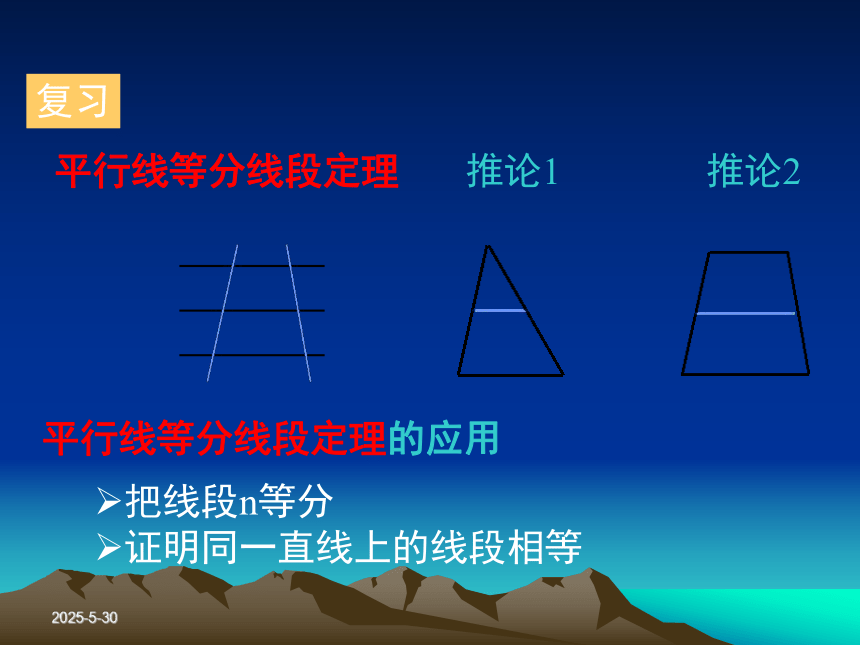 复习

平行线等分线段定理　　推论1　　推论2

平行线等分线段定理的应用

➢把线段n等分
➢证明同一直线上的线段相等

2025-5-30